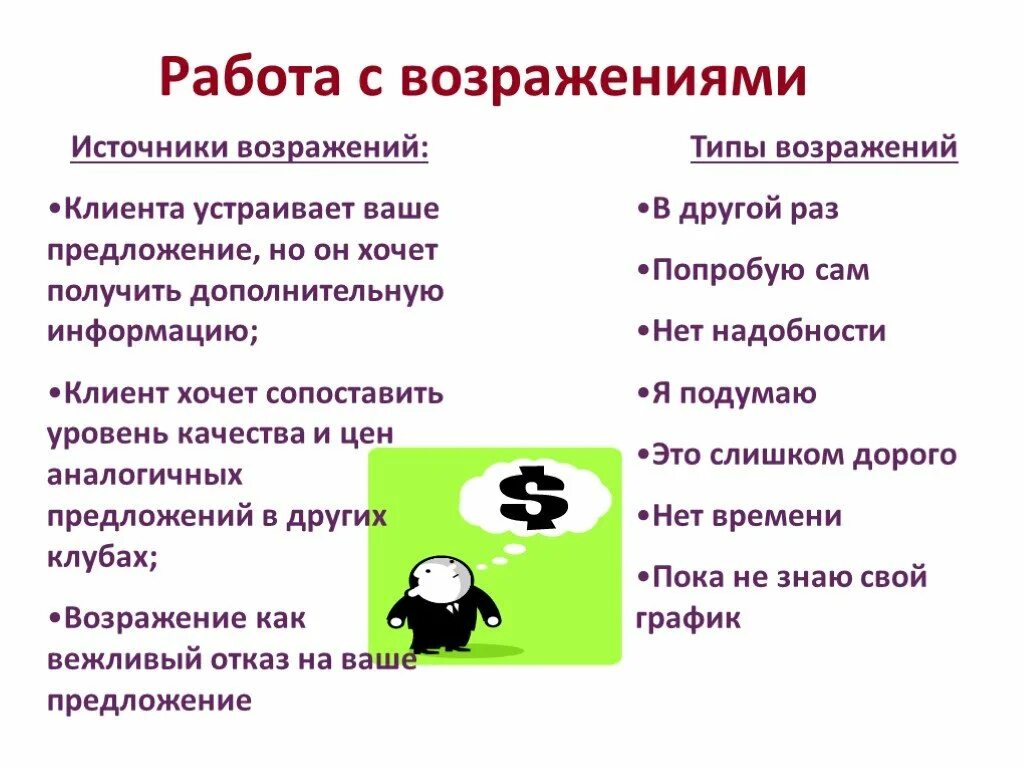 Работа с возражениями

Источники возражений:

•Клиента устраивает ваше предложение, но он хочет получить дополнительную информацию;

•Клиент хочет сопоставить уровень качества и цен аналогичных предложений в других клубах;

•Возражение как вежливый отказ на ваше предложение

Типы возражений

•В другой раз

•Попробую сам

•Нет надобности

•Я подумаю

•Это слишком дорого

•Нет времени

•Пока не знаю свой график

$